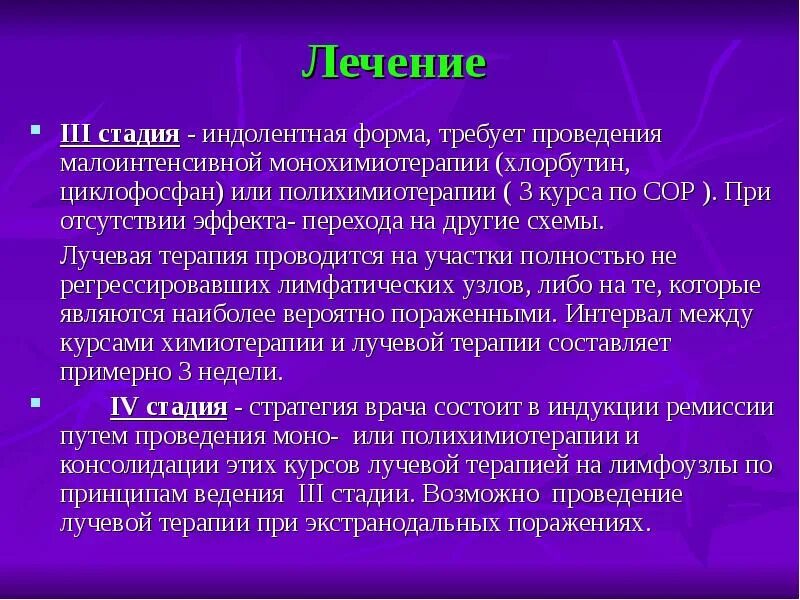 Лечение

III стадия - индолентная форма, требует проведения малоинтенсивной монохимиотерапии (хлорбутин, циклофосфан) или полихимиотерапии ( 3 курса по COP ). При отсутствии эффекта- перехода на другие схемы.

Лучевая терапия проводится на участки полностью не регрессировавших лимфатических узлов, либо на те, которые являются наиболее вероятно пораженными. Интервал между курсами химиотерапии и лучевой терапии составляет примерно 3 недели.

IV стадия - стратегия врача состоит в индукции ремиссии путем проведения моно- или полихимиотерапии и консолидации этих курсов лучевой терапией на лимфоузлы по принципам ведения III стадии. Возможно проведение лучевой терапии при экстранодальных поражениях.